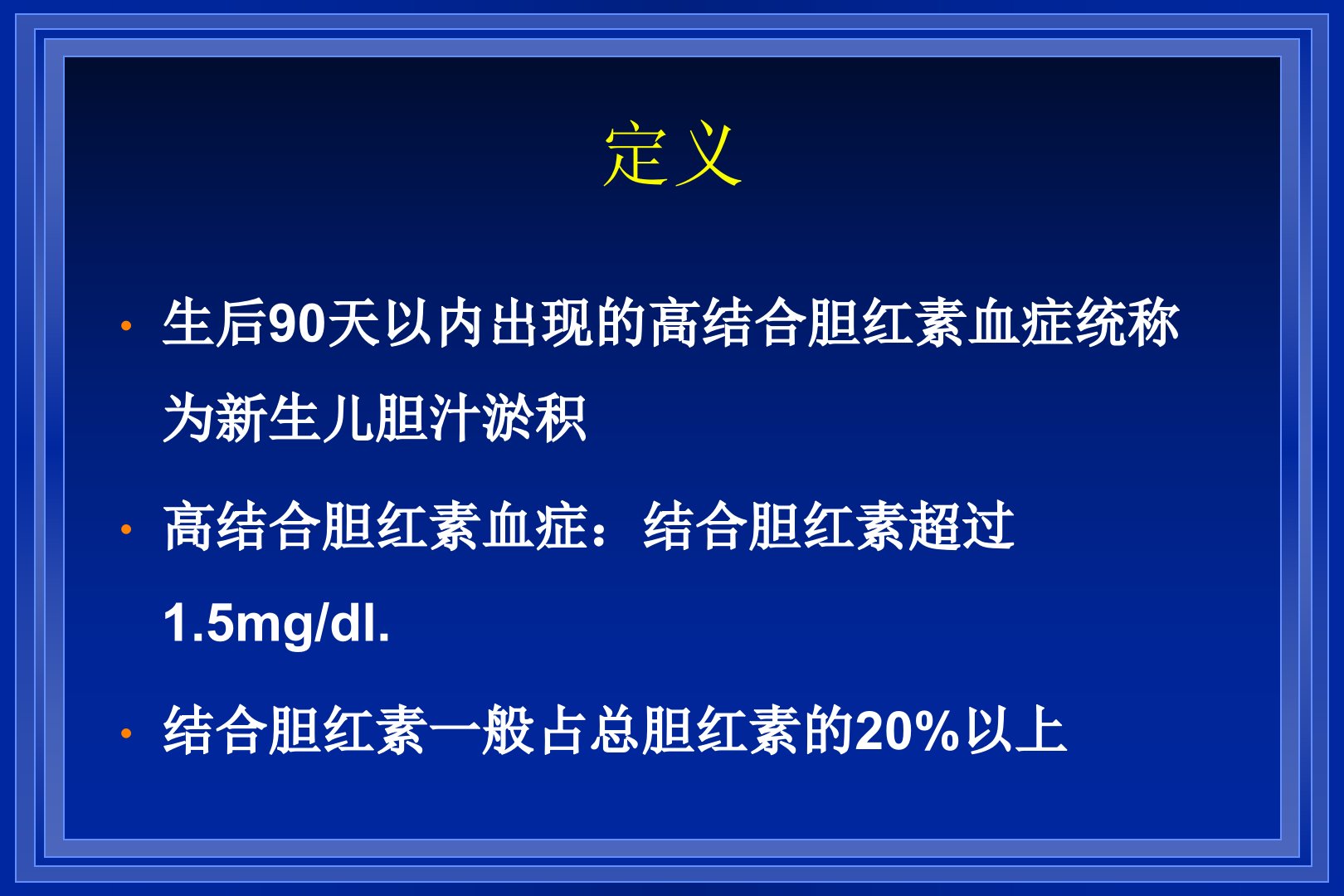 定义

• 生后90天以内出现的高结合胆红素血症统称为新生儿胆汁淤积

• 高结合胆红素血症：结合胆红素超过1.5mg/dl.

• 结合胆红素一般占总胆红素的20%以上